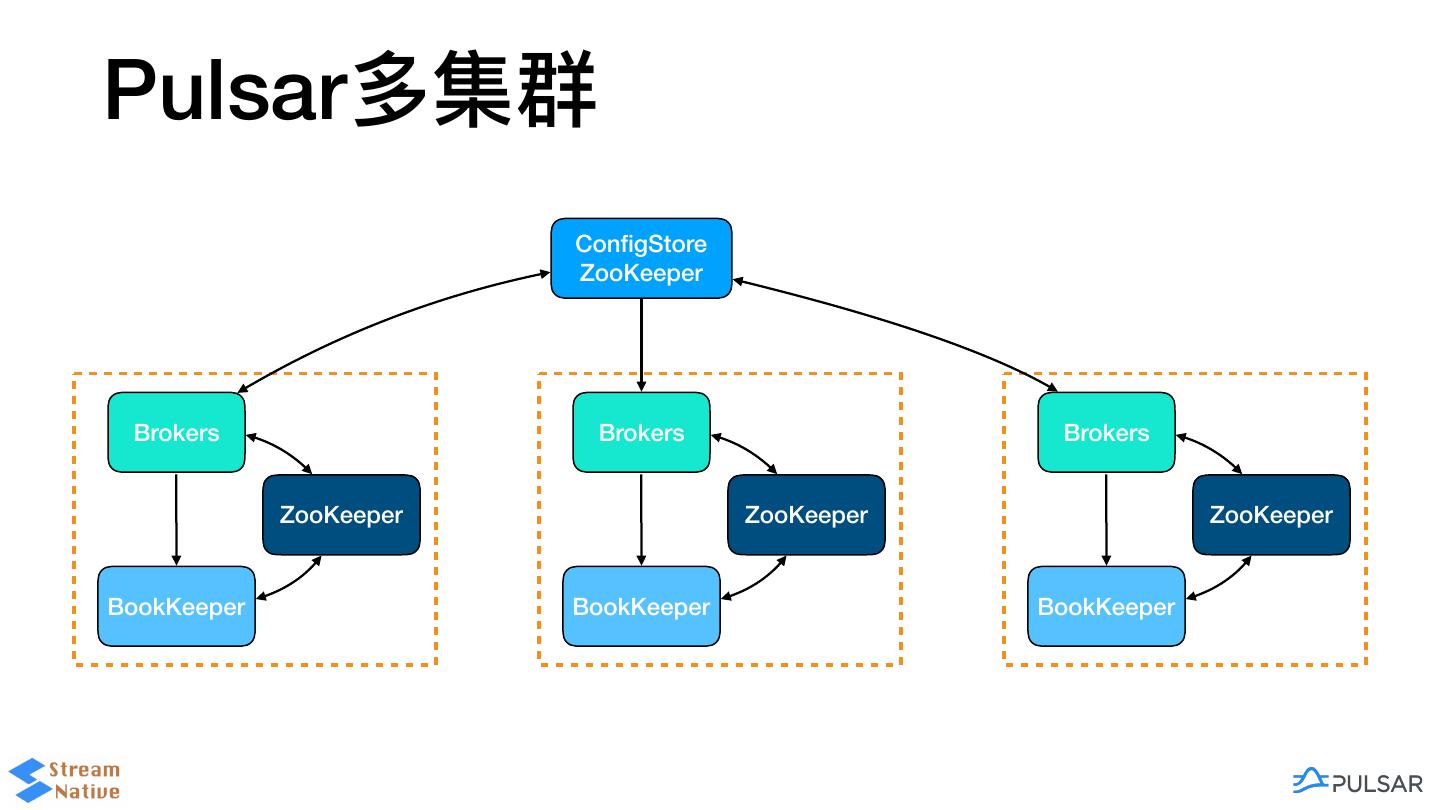 Pulsar多集群

ConfigStore
ZooKeeper

Brokers

ZooKeeper

BookKeeper

Brokers

ZooKeeper

BookKeeper

Brokers

ZooKeeper

BookKeeper

Stream
Native

PULSAR